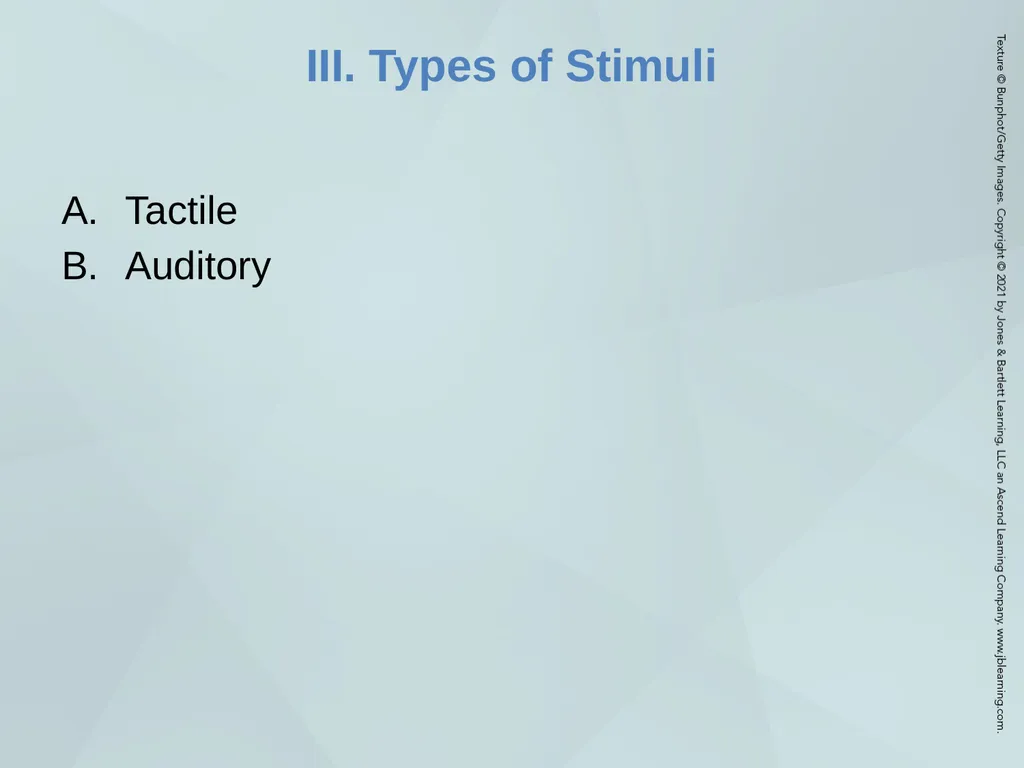 III. Types of Stimuli

A. Tactile
B. Auditory

Texture © Bunphot/Getty Images. Copyright © 2021 by Jones & Bartlett Learning, LLC an Ascend Learning Company. www.jblearning.com.